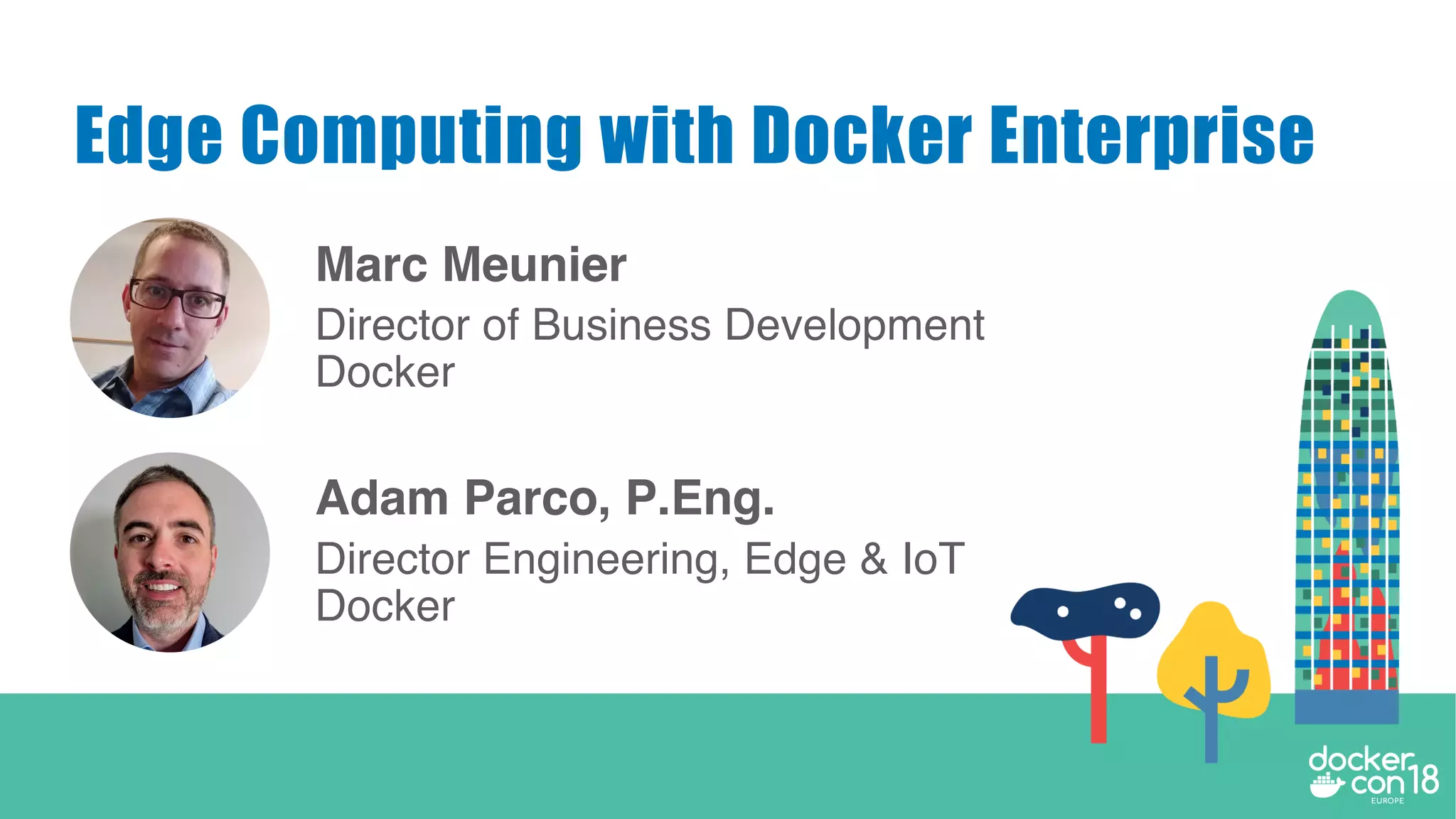 Edge Computing with Docker Enterprise

Marc Meunier
Director of Business Development
Docker

Adam Parco, P.Eng.
Director Engineering, Edge & IoT
Docker

docker con 18
EUROPE